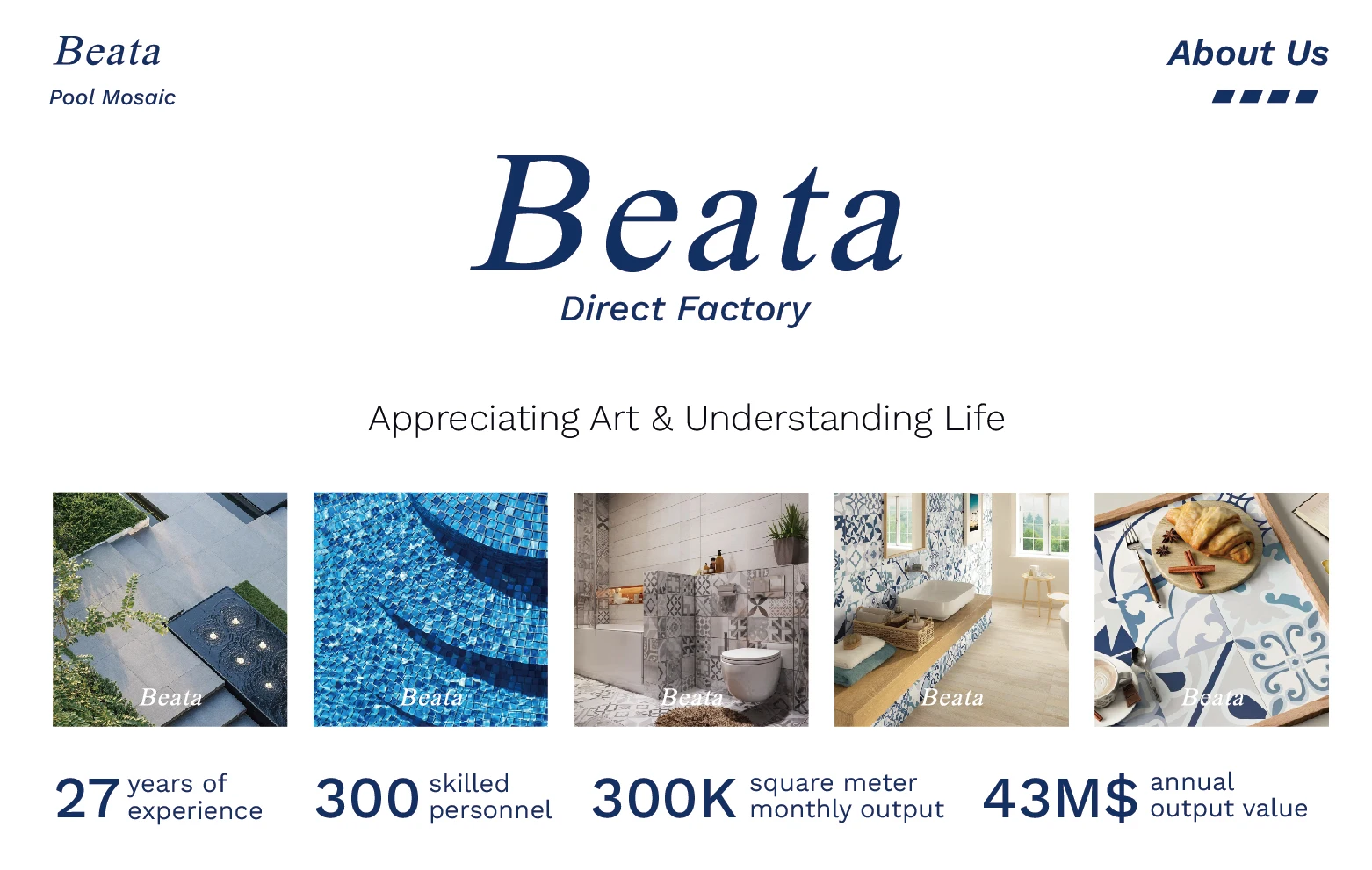 Beata
Pool Mosaic

About Us

Beata
Direct Factory

Appreciating Art & Understanding Life

Beata

Beata

Beata

Beata

Beata

27 years of experience

300 skilled personnel

300K square meter monthly output

43M$ annual output value